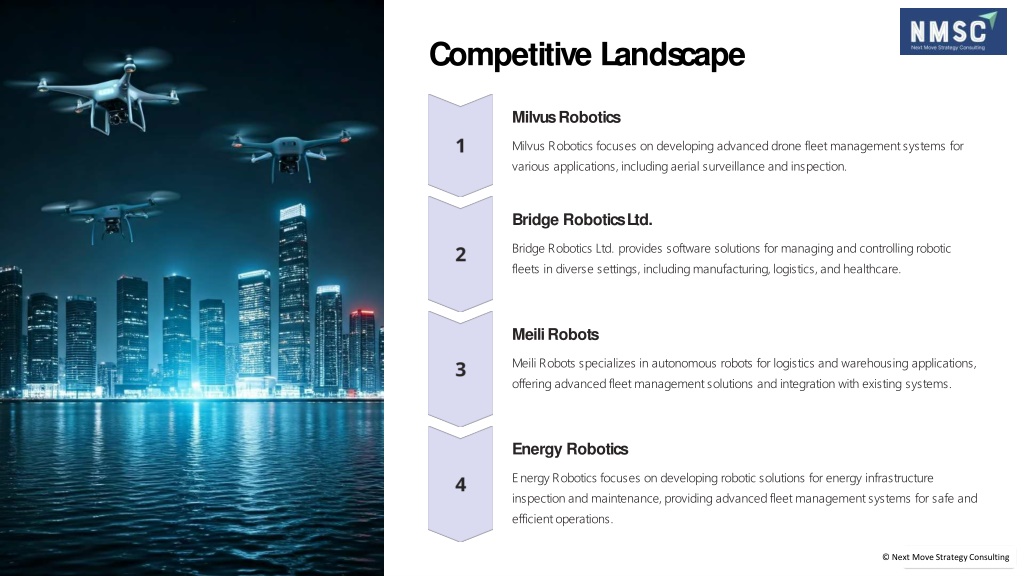 NMSC
Next Move Strategy Consulting

Competitive Landscape

1

Milvus Robotics

Milvus Robotics focuses on developing advanced drone fleet management systems for various applications, including aerial surveillance and inspection.

2

Bridge Robotics Ltd.

Bridge Robotics Ltd. provides software solutions for managing and controlling robotic fleets in diverse settings, including manufacturing, logistics, and healthcare.

3

Meili Robots

Meili Robots specializes in autonomous robots for logistics and warehousing applications, offering advanced fleet management solutions and integration with existing systems.

4

Energy Robotics

Energy Robotics focuses on developing robotic solutions for energy infrastructure inspection and maintenance, providing advanced fleet management systems for safe and efficient operations.

© Next Move Strategy Consulting